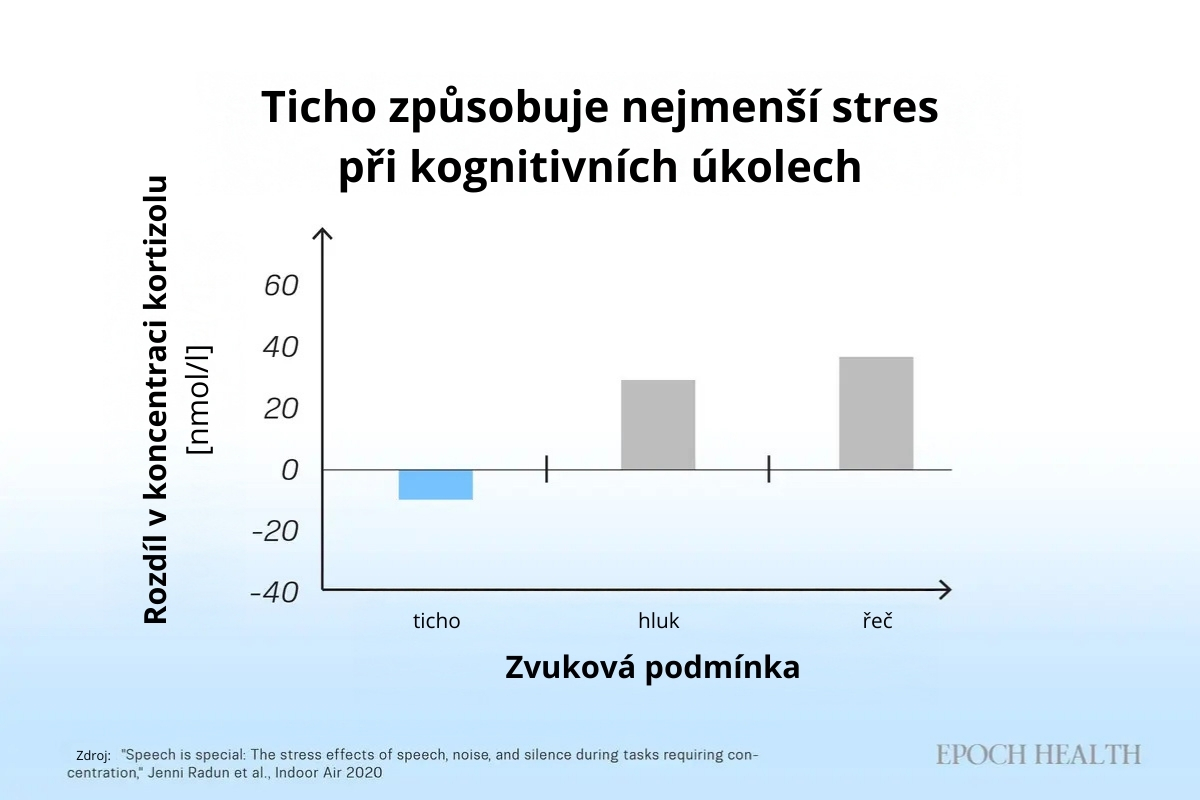 Ticho způsobuje nejmenší stres při kognitivních úkolech

Rozdíl v koncentraci kortizolu [nmol/l]

60
40
20
0
-20
-40

ticho
hluk
řeč

Zvuková podmínka

Zdroj: "Speech is special: The stress effects of speech, noise, and silence during tasks requiring concentration," Jenni Radun et al., Indoor Air 2020

EPOCH HEALTH